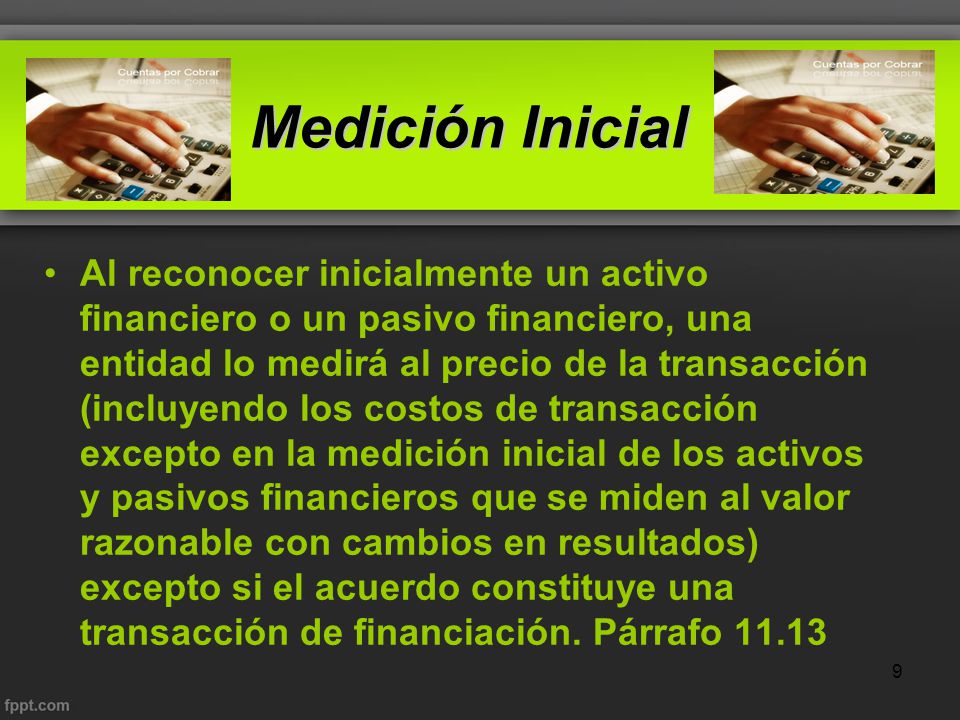 Cuentas por Cobrar

Medición Inicial

Cuentas por Cobrar

• Al reconocer inicialmente un activo financiero o un pasivo financiero, una entidad lo medirá al precio de la transacción (incluyendo los costos de transacción excepto en la medición inicial de los activos y pasivos financieros que se miden al valor razonable con cambios en resultados) excepto si el acuerdo constituye una transacción de financiación. Párrafo 11.13

9

fppt.com